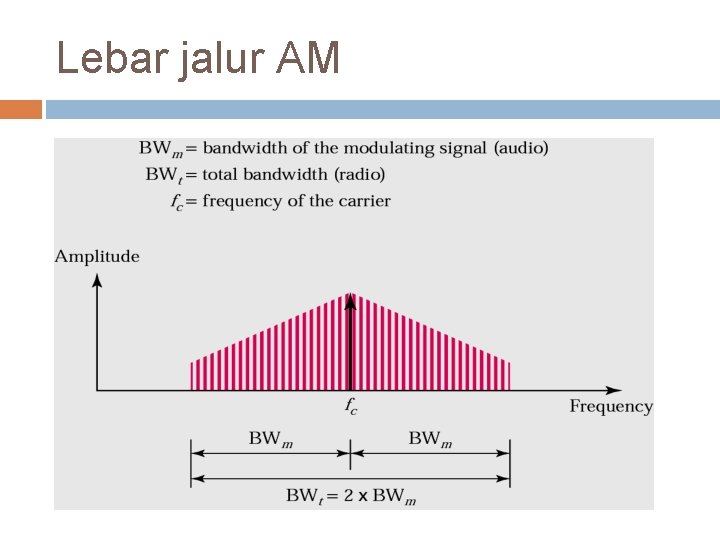 Lebar jalur AM

$BW_m$ = bandwidth of the modulating signal (audio)
$BW_t$ = total bandwidth (radio)
$f_c$ = frequency of the carrier

Amplitude

$f_c$

Frequency

$BW_m$

$BW_m$

$BW_t = 2 \times BW_m$